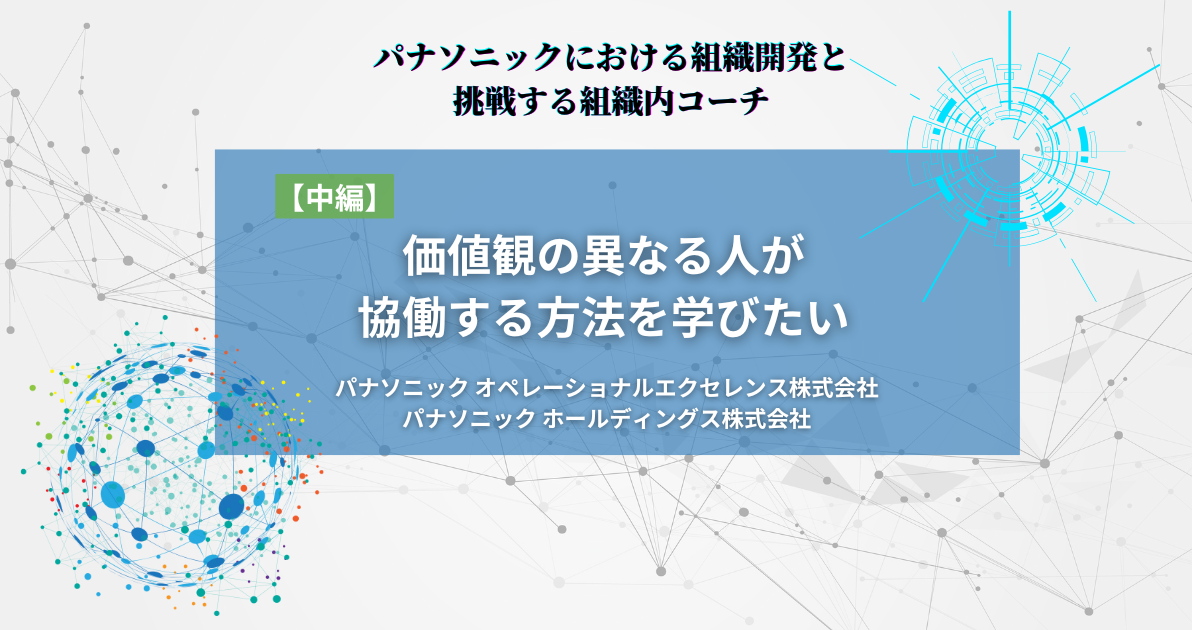 パナソニックにおける組織開発と
挑戦する組織内コーチ

【中編】

価値観の異なる人が
協働する方法を学びたい

パナソニック オペレーショナルエクセレンス株式会社
パナソニック ホールディングス株式会社